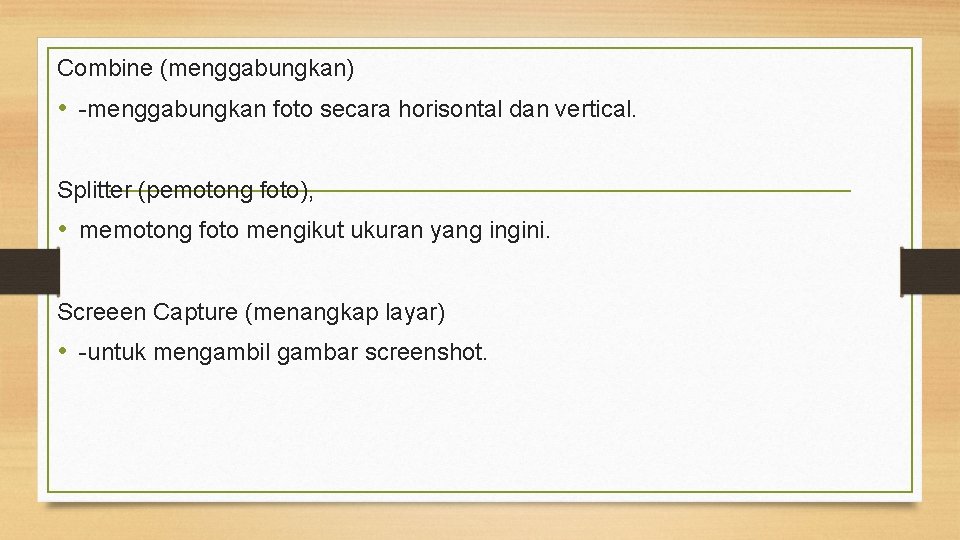 Combine (menggabungkan)

• -menggabungkan foto secara horisontal dan vertical.

Splitter (pemotong foto),

• memotong foto mengikut ukuran yang ingini.

Screeen Capture (menangkap layar)

• -untuk mengambil gambar screenshot.